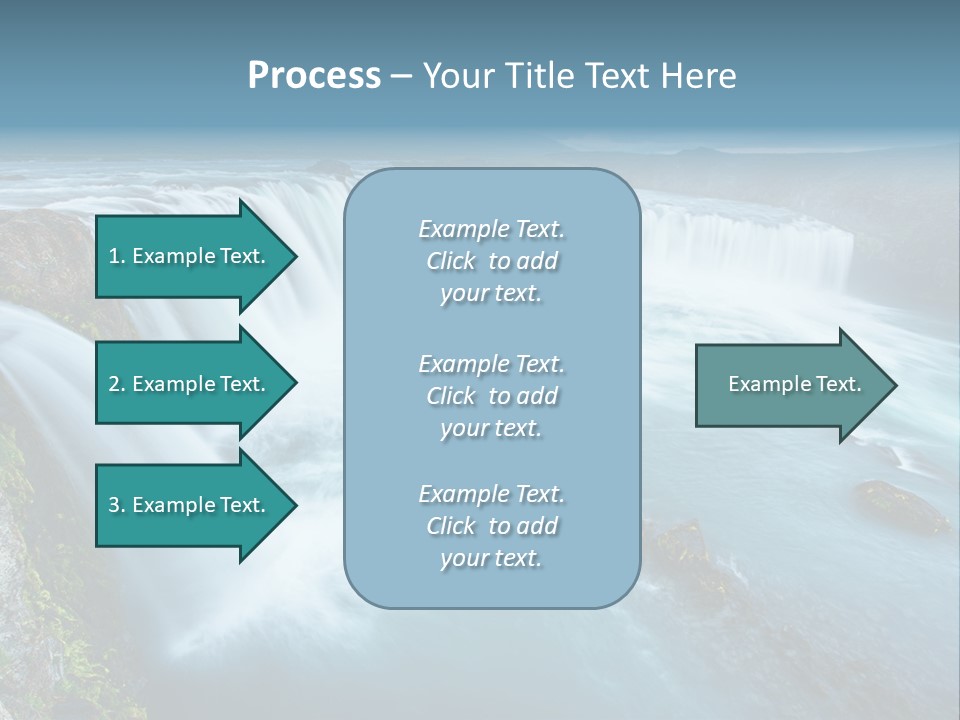 Process – Your Title Text Here

1. Example Text.

2. Example Text.

3. Example Text.

Example Text. Click to add your text.

Example Text. Click to add your text.

Example Text. Click to add your text.

Example Text.